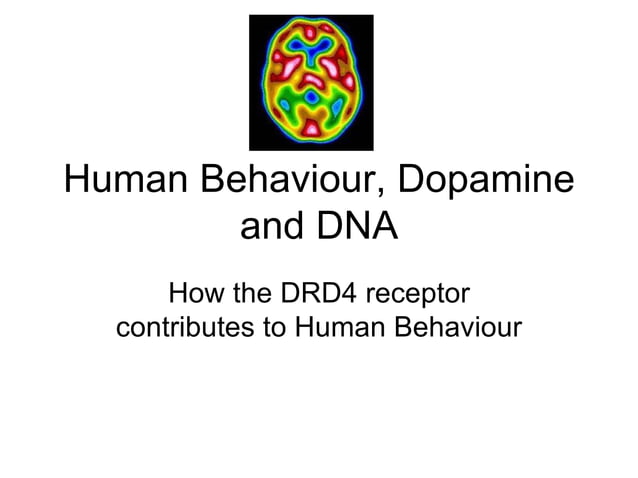 Human Behaviour, Dopamine and DNA

How the DRD4 receptor contributes to Human Behaviour